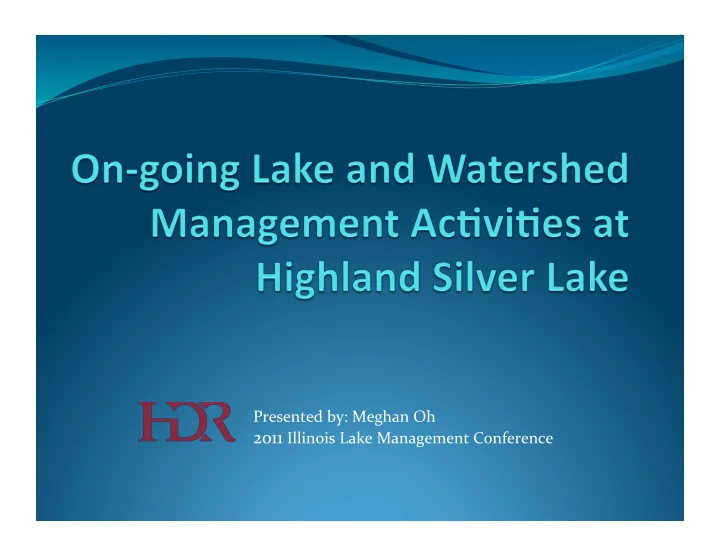 On-going Lake and Watershed Management Activities at Highland Silver Lake

HDR

Presented by: Meghan Oh
2011 Illinois Lake Management Conference